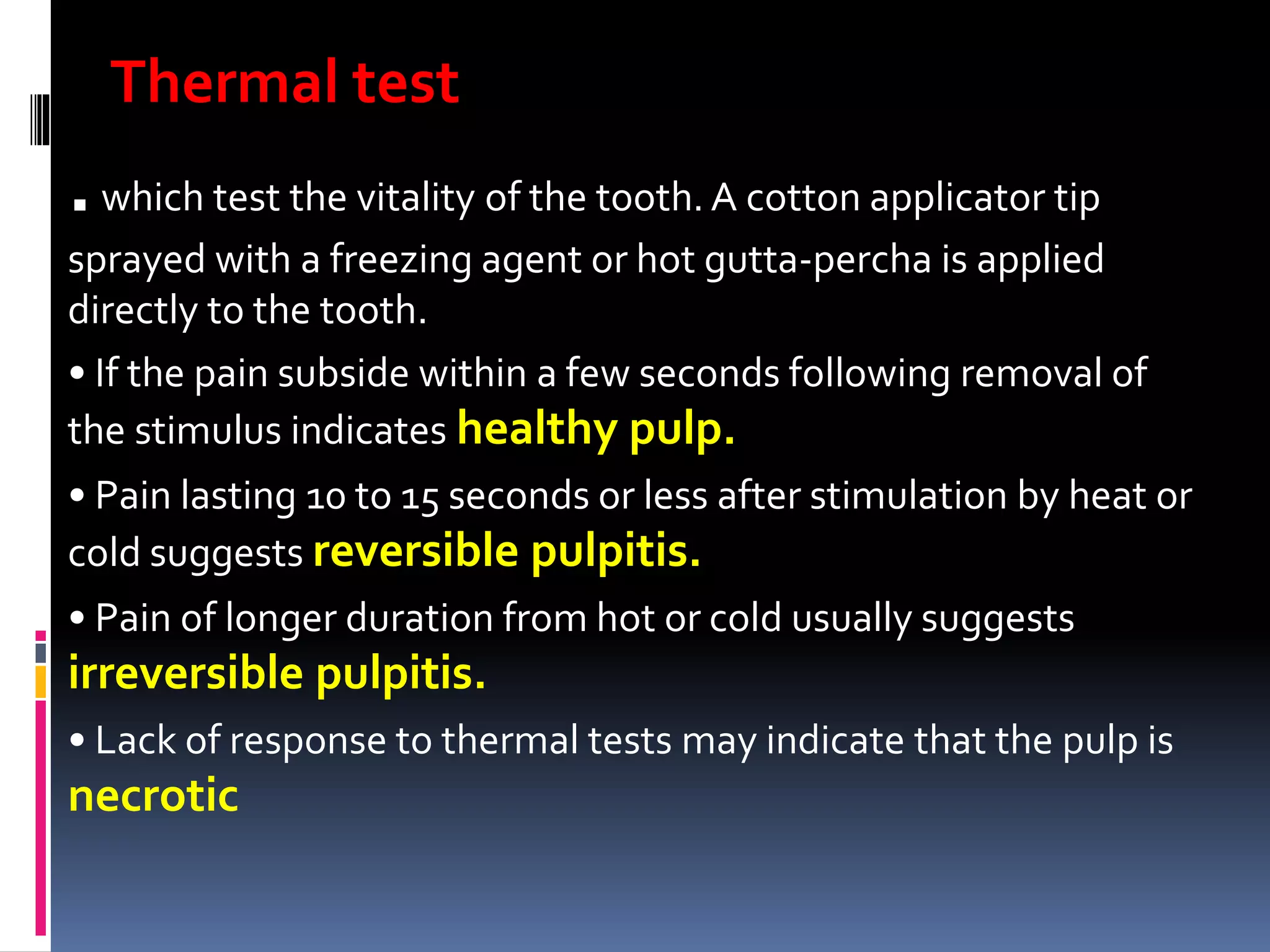 Thermal test

▪ which test the vitality of the tooth. A cotton applicator tip sprayed with a freezing agent or hot gutta-percha is applied directly to the tooth.

• If the pain subside within a few seconds following removal of the stimulus indicates healthy pulp.

• Pain lasting 10 to 15 seconds or less after stimulation by heat or cold suggests reversible pulpitis.

• Pain of longer duration from hot or cold usually suggests irreversible pulpitis.

• Lack of response to thermal tests may indicate that the pulp is necrotic